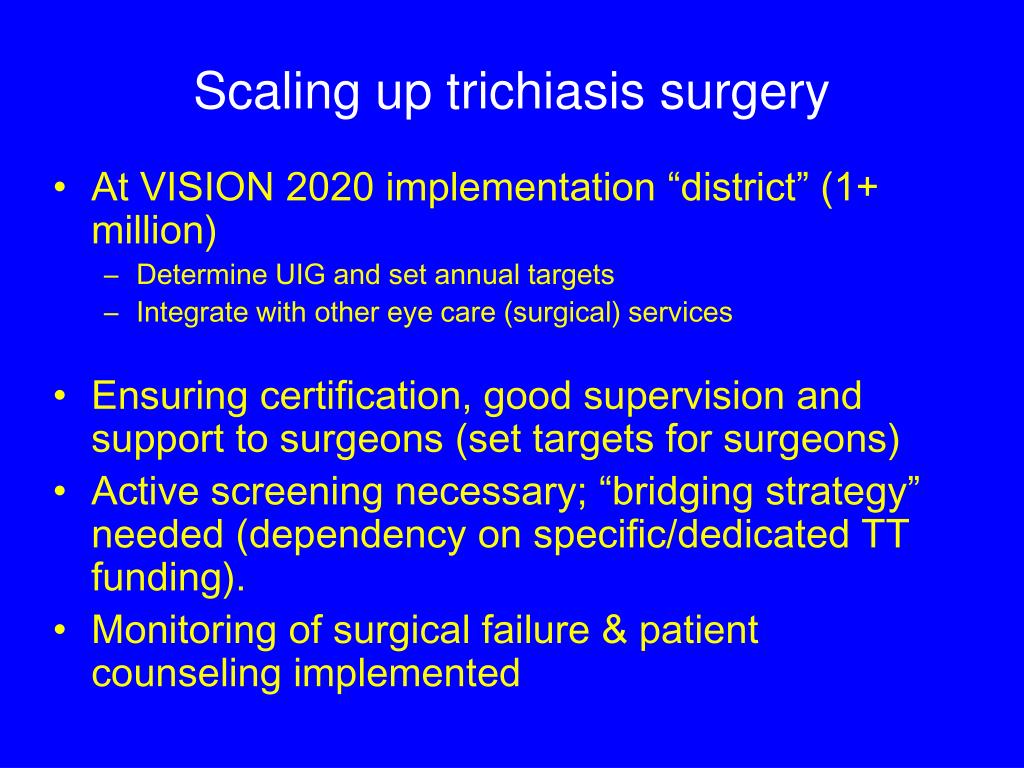 Scaling up trichiasis surgery

• At VISION 2020 implementation “district” (1+ million)
– Determine UIG and set annual targets
– Integrate with other eye care (surgical) services

• Ensuring certification, good supervision and support to surgeons (set targets for surgeons)
• Active screening necessary; “bridging strategy” needed (dependency on specific/dedicated TT funding).
• Monitoring of surgical failure & patient counseling implemented